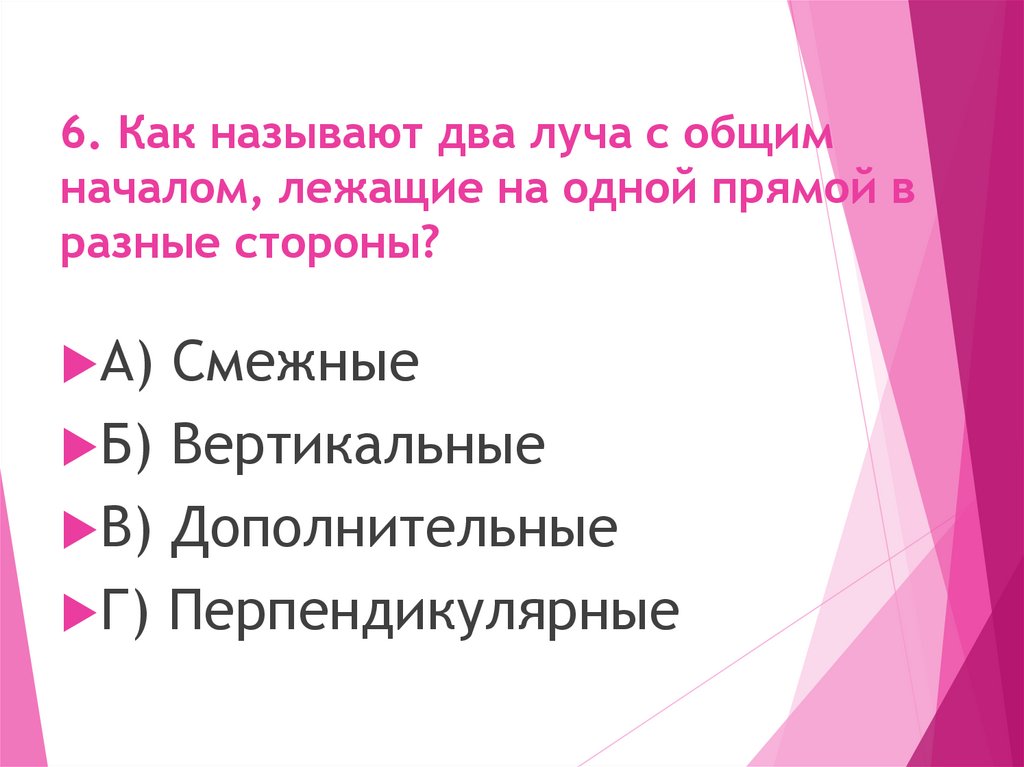 6. Как называют два луча с общим началом, лежащие на одной прямой в разные стороны?

А) Смежные

Б) Вертикальные

В) Дополнительные

Г) Перпендикулярные